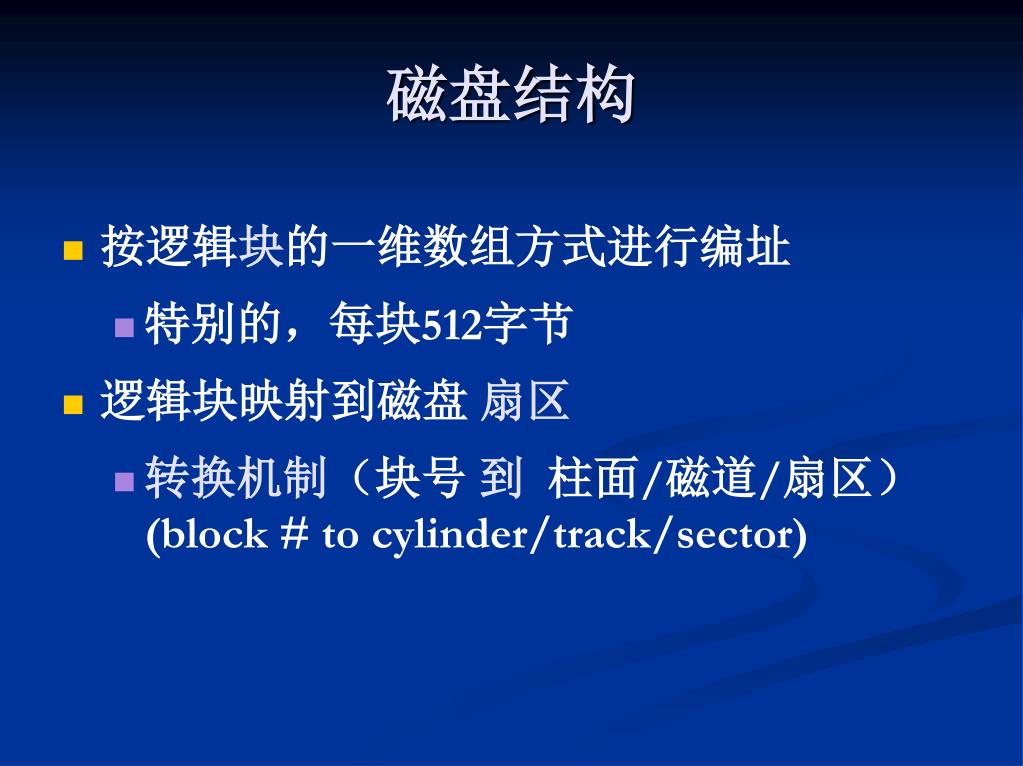 磁盘结构

按逻辑块的一维数组方式进行编址

特别的，每块512字节

逻辑块映射到磁盘 扇区

转换机制（块号 到 柱面/磁道/扇区）(block # to cylinder/track/sector)